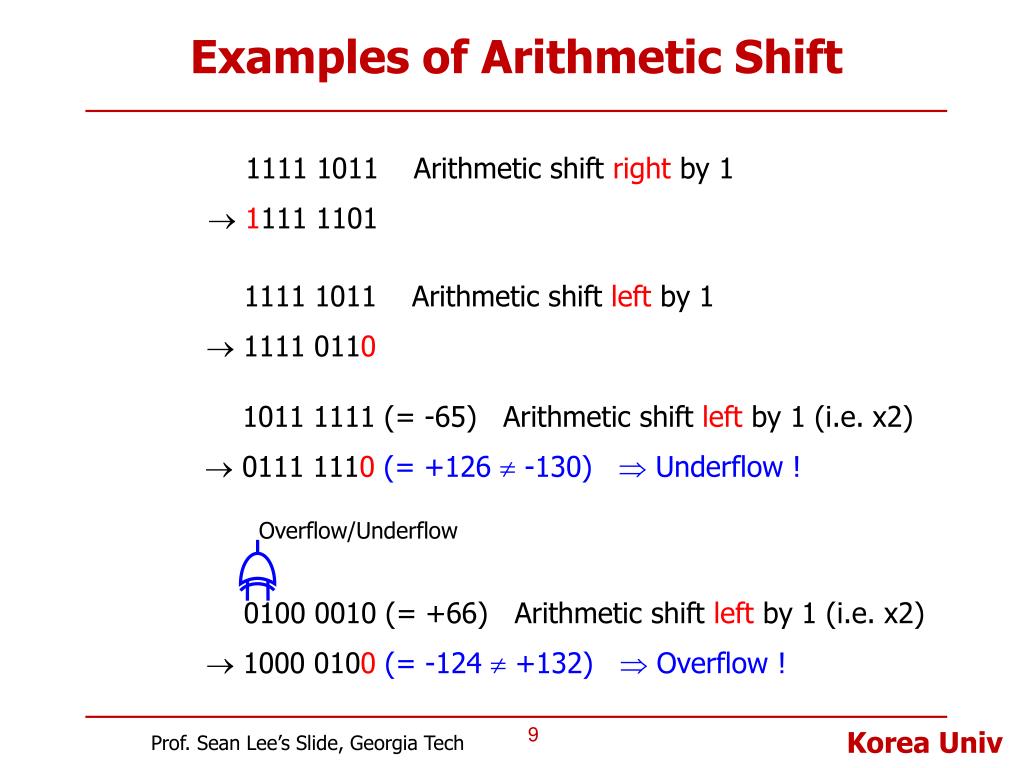 Examples of Arithmetic Shift

1111 1011 Arithmetic shift right by 1

$\rightarrow$ 1111 1101

1111 1011 Arithmetic shift left by 1

$\rightarrow$ 1111 0110

1011 1111 (= -65) Arithmetic shift left by 1 (i.e. x2)

$\rightarrow$ 0111 1110 (= +126 $\neq$ -130) $\Rightarrow$ Underflow !

Overflow/Underflow

0100 0010 (= +66) Arithmetic shift left by 1 (i.e. x2)

$\rightarrow$ 1000 0100 (= -124 $\neq$ +132) $\Rightarrow$ Overflow !

Prof. Sean Lee's Slide, Georgia Tech

9

Korea Univ